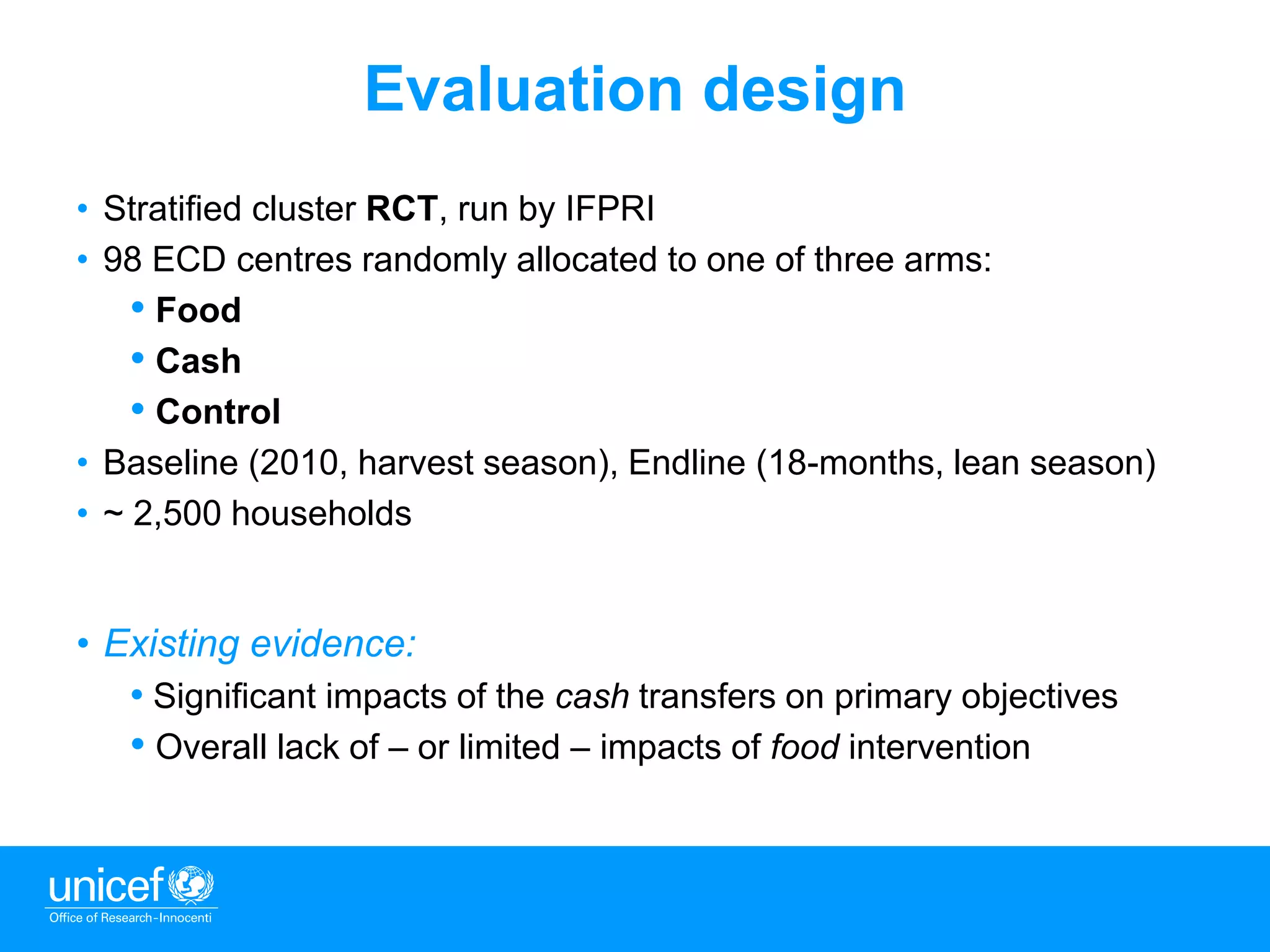 Evaluation design

• Stratified cluster RCT, run by IFPRI
• 98 ECD centres randomly allocated to one of three arms:
  • Food
  • Cash
  • Control
• Baseline (2010, harvest season), Endline (18-months, lean season)
• ~ 2,500 households

• Existing evidence:
  • Significant impacts of the cash transfers on primary objectives
  • Overall lack of – or limited – impacts of food intervention

unicef
Office of Research-Innocenti